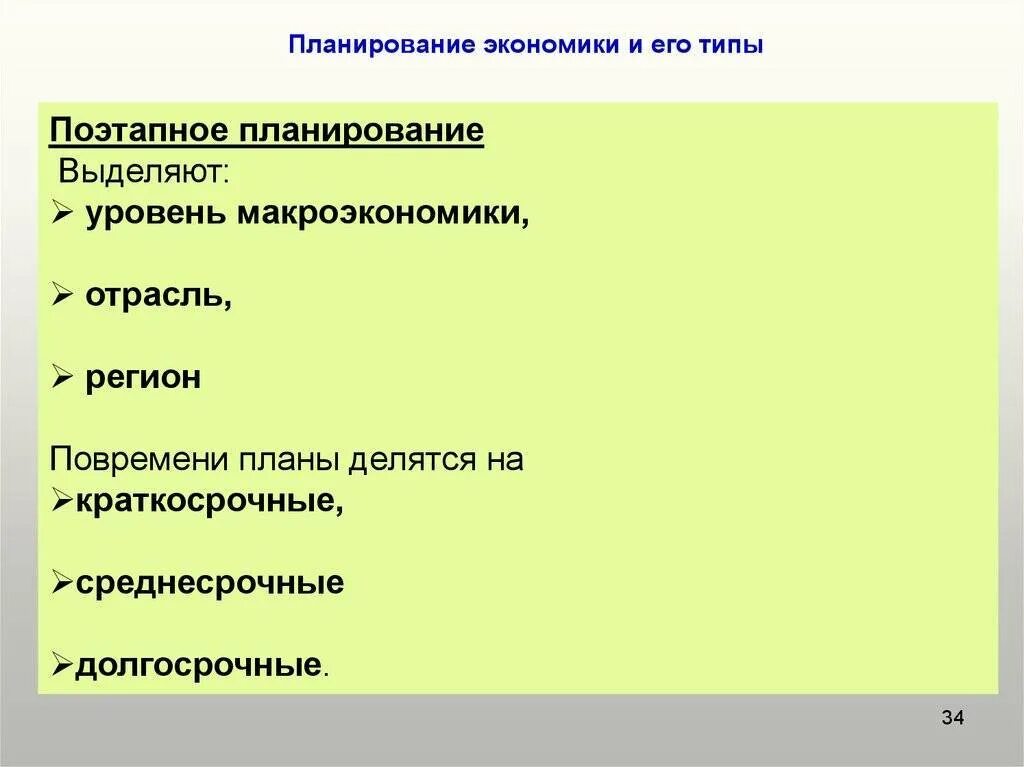 Планирование экономики и его типы

Поэтапное планирование
Выделяют:
➢ уровень макроэкономики,

➢ отрасль,

➢ регион

Повремени планы делятся на
➢краткосрочные,

➢среднесрочные

➢долгосрочные.

34